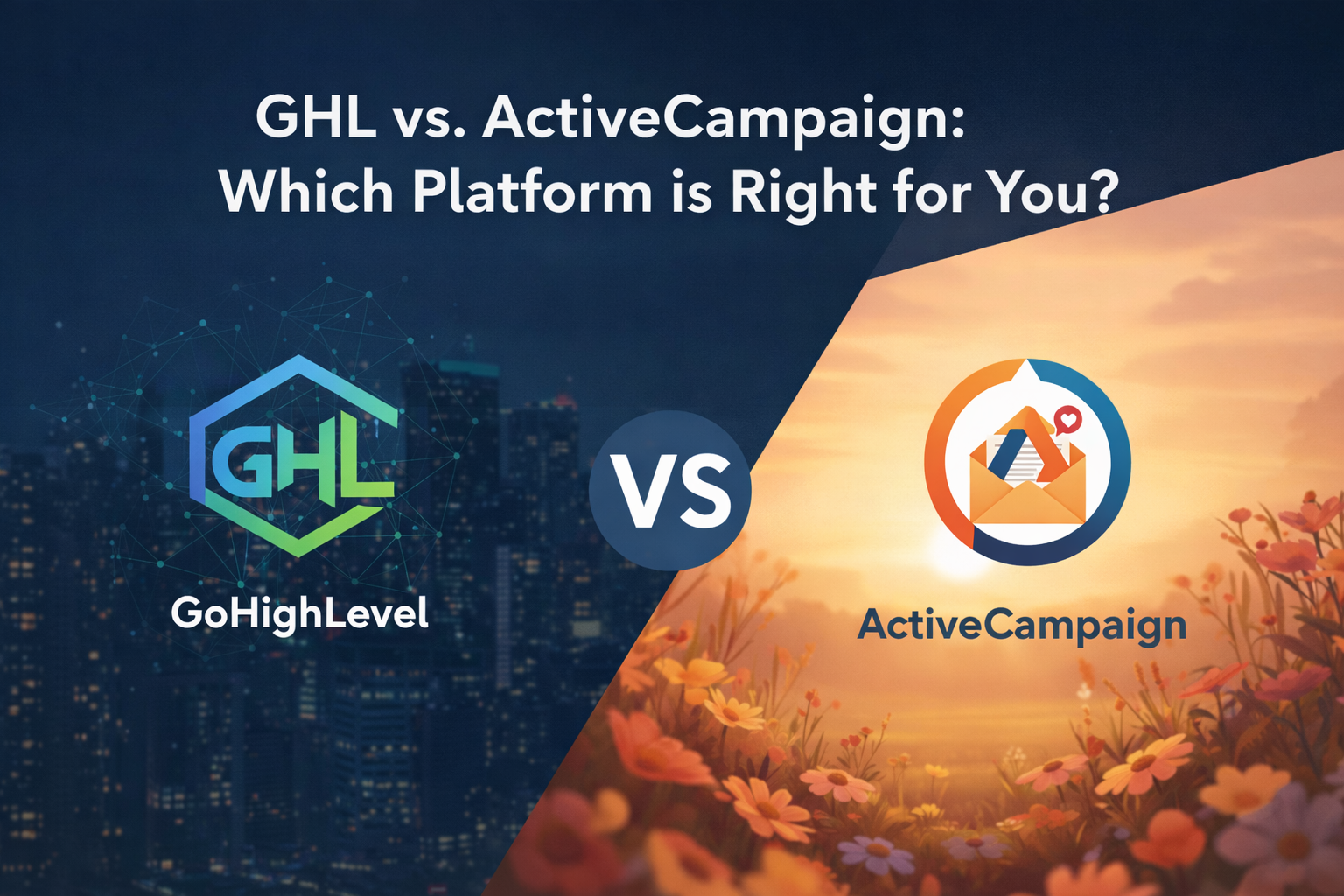 GHL vs. ActiveCampaign: Which Platform is Right for You?

GHL

GoHighLevel

VS

ActiveCampaign